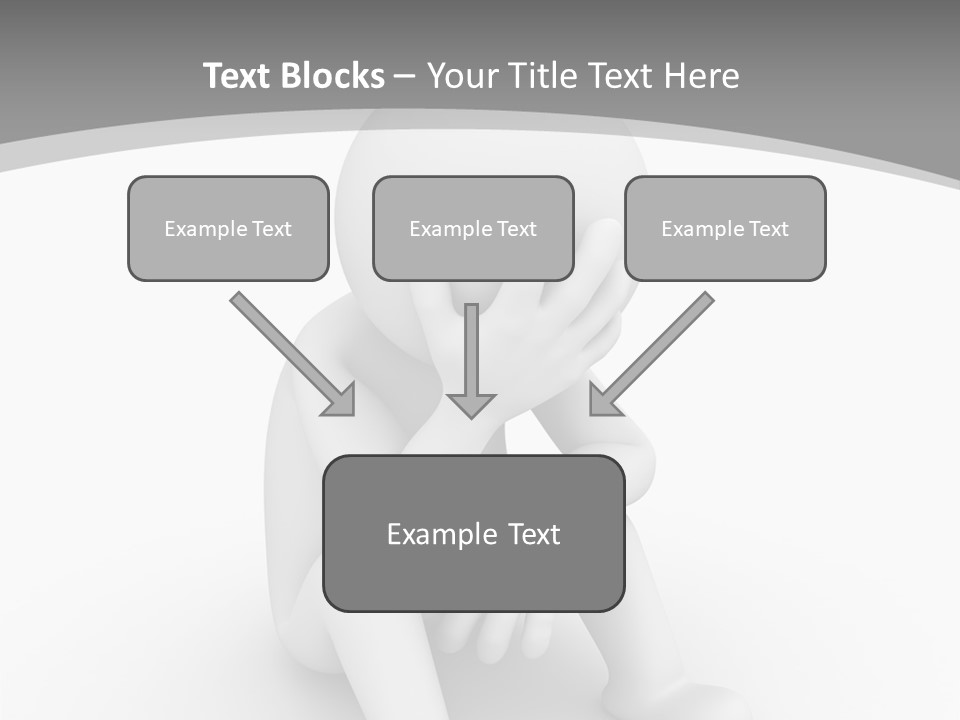 Text Blocks – Your Title Text Here

Example Text

Example Text

Example Text

Example Text